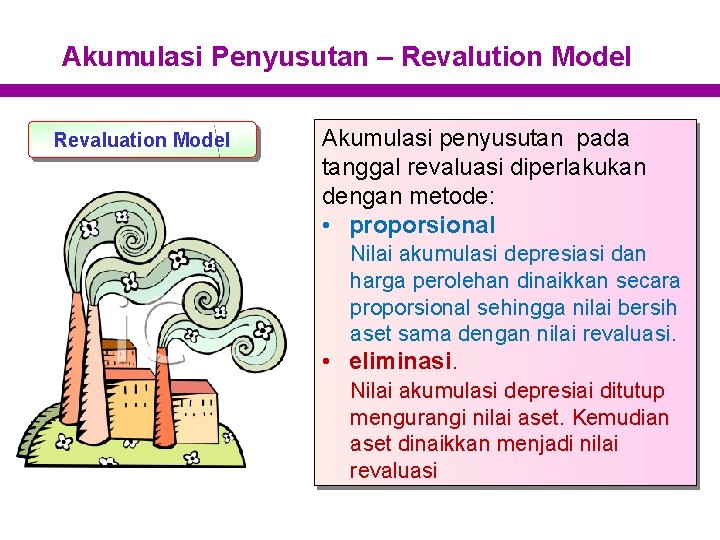 Akumulasi Penyusutan – Revalution Model

Revaluation Model

Akumulasi penyusutan pada tanggal revaluasi diperlakukan dengan metode:

• proporsional
Nilai akumulasi depresiasi dan harga perolehan dinaikkan secara proporsional sehingga nilai bersih aset sama dengan nilai revaluasi.

• eliminasi.
Nilai akumulasi depresiai ditutup mengurangi nilai aset. Kemudian aset dinaikkan menjadi nilai revaluasi